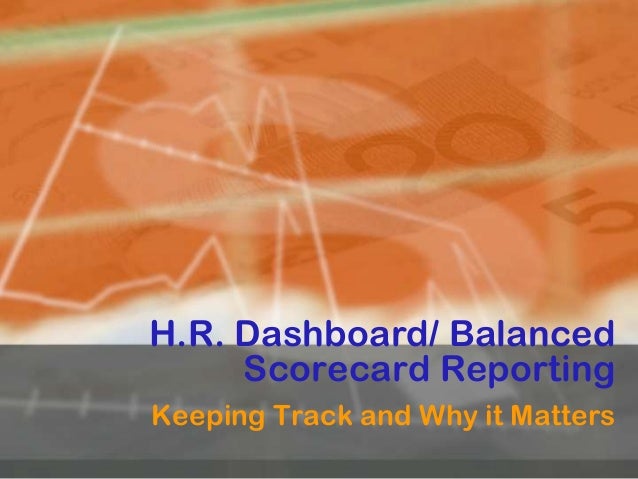 H.R. Dashboard/ Balanced Scorecard Reporting

Keeping Track and Why it Matters